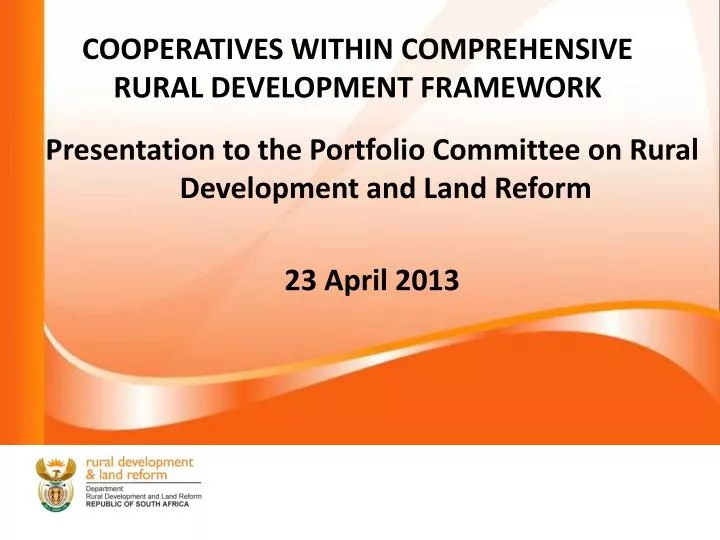 COOPERATIVES WITHIN COMPREHENSIVE RURAL DEVELOPMENT FRAMEWORK

Presentation to the Portfolio Committee on Rural Development and Land Reform

23 April 2013

rural development & land reform
Department:
Rural Development and Land Reform
REPUBLIC OF SOUTH AFRICA